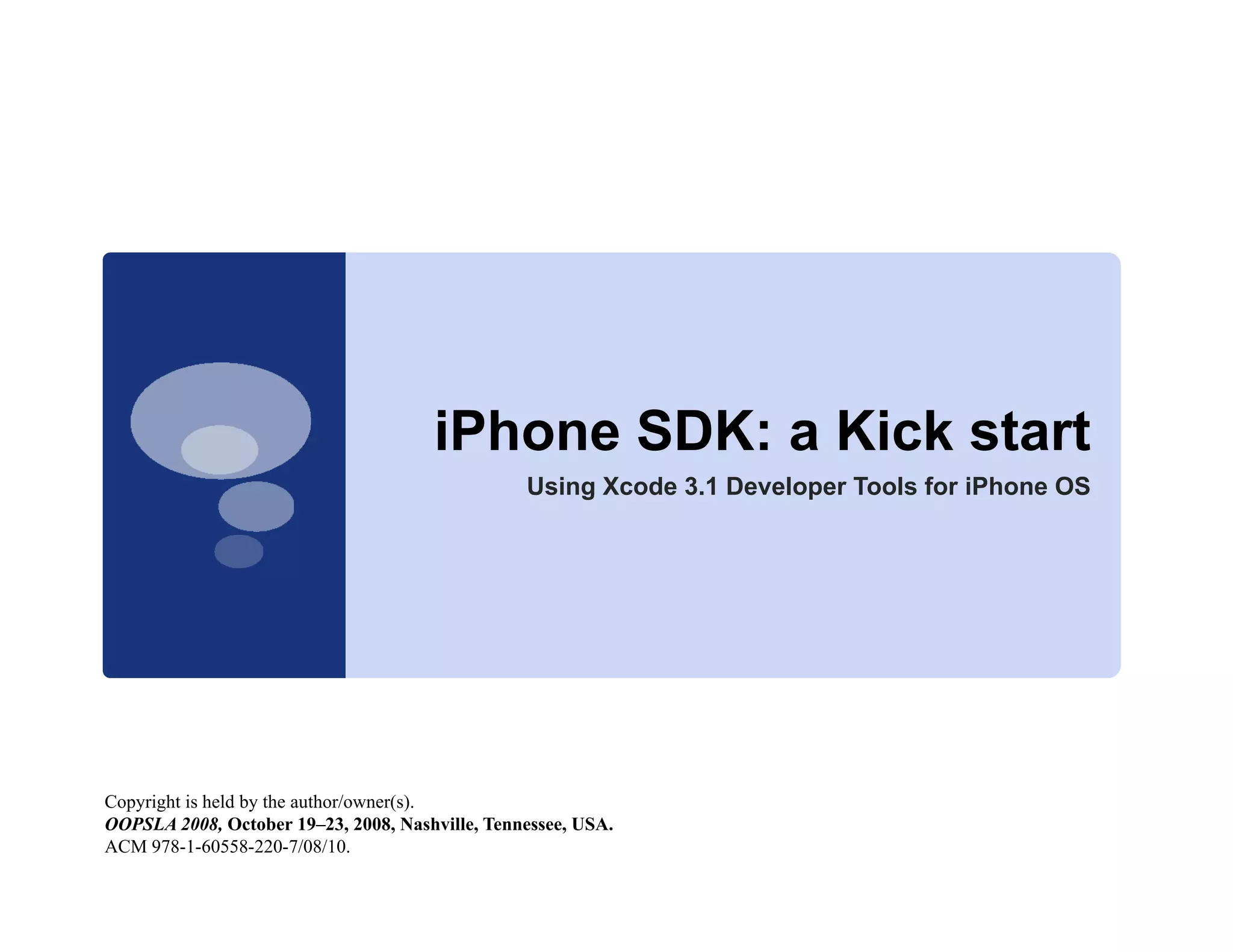 iPhone SDK: a Kick start

Using Xcode 3.1 Developer Tools for iPhone OS

Copyright is held by the author/owner(s).
OOPSLA 2008, October 19–23, 2008, Nashville, Tennessee, USA.
ACM 978-1-60558-220-7/08/10.